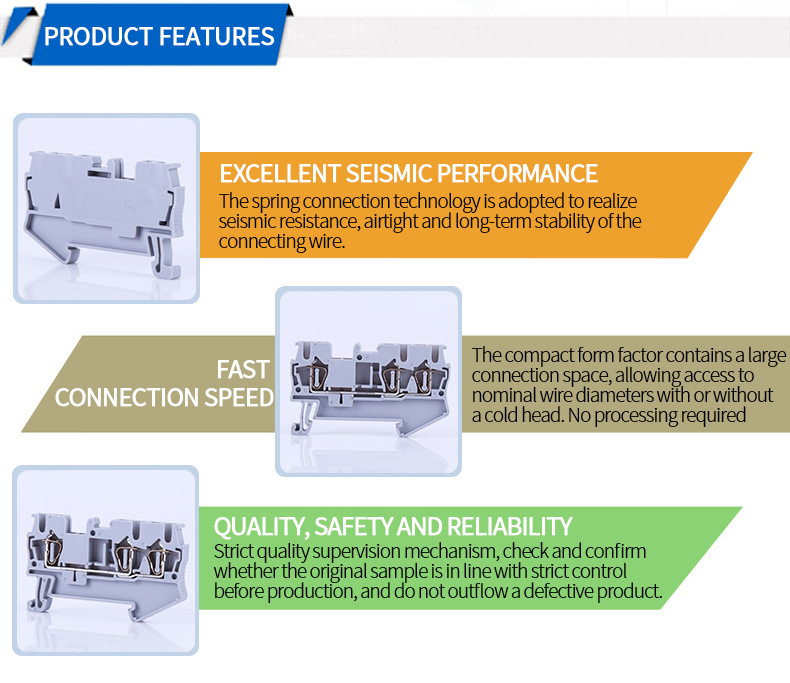 PRODUCT FEATURES

EXCELLENT SEISMIC PERFORMANCE
The spring connection technology is adopted to realize seismic resistance, airtight and long-term stability of the connecting wire.

FAST CONNECTION SPEED

The compact form factor contains a large connection space, allowing access to nominal wire diameters with or without a cold head. No processing required

QUALITY, SAFETY AND RELIABILITY
Strict quality supervision mechanism, check and confirm whether the original sample is in line with strict control before production, and do not outflow a defective product.